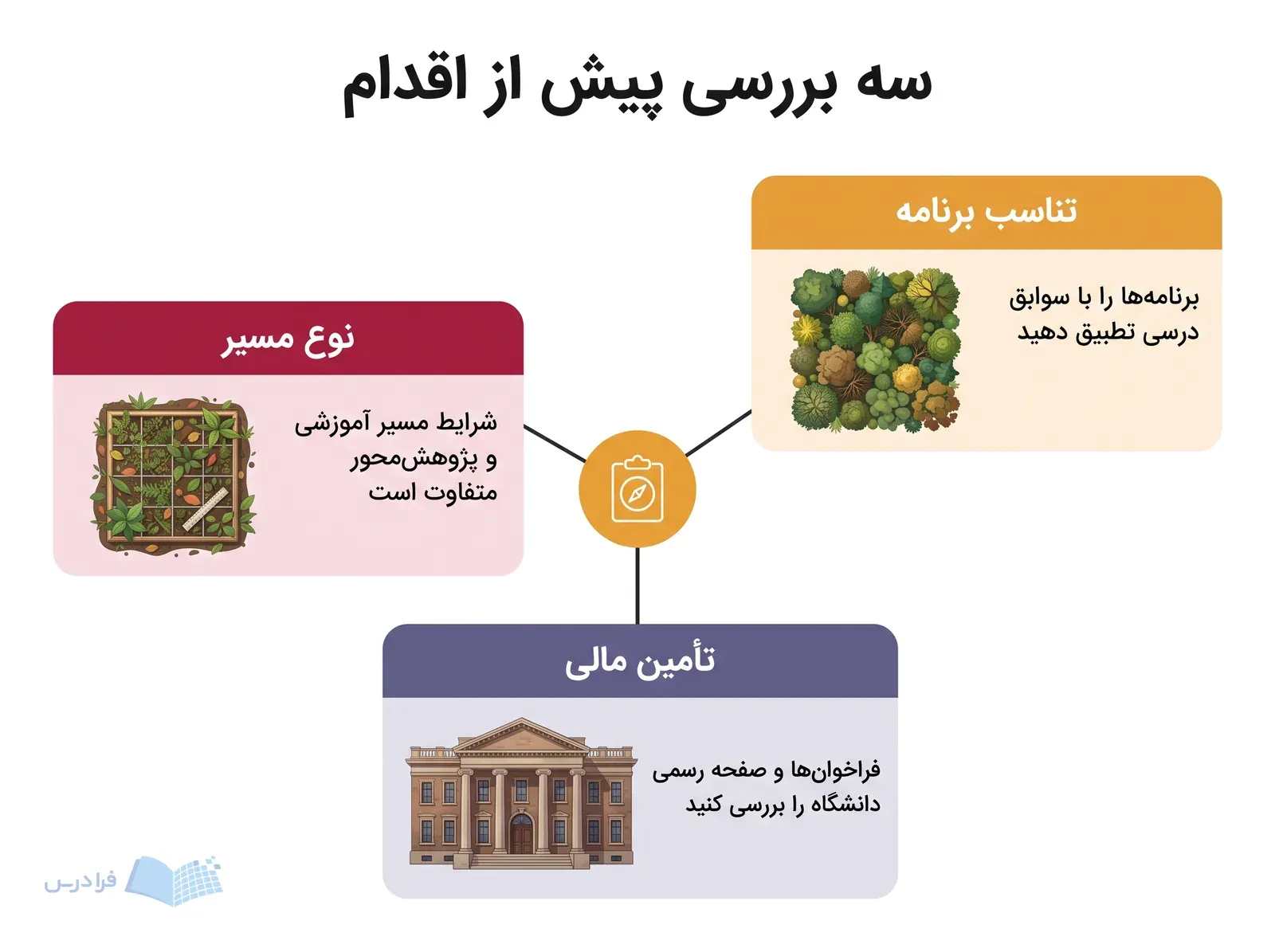 سه بررسی پیش از اقدام

تناسب برنامه

برنامه‌ها را با سوابق درسی تطبیق دهید

نوع مسیر

شرایط مسیر آموزشی و پژوهش‌محور متفاوت است

تأمین مالی

فراخوان‌ها و صفحه رسمی دانشگاه را بررسی کنید

فرادرس